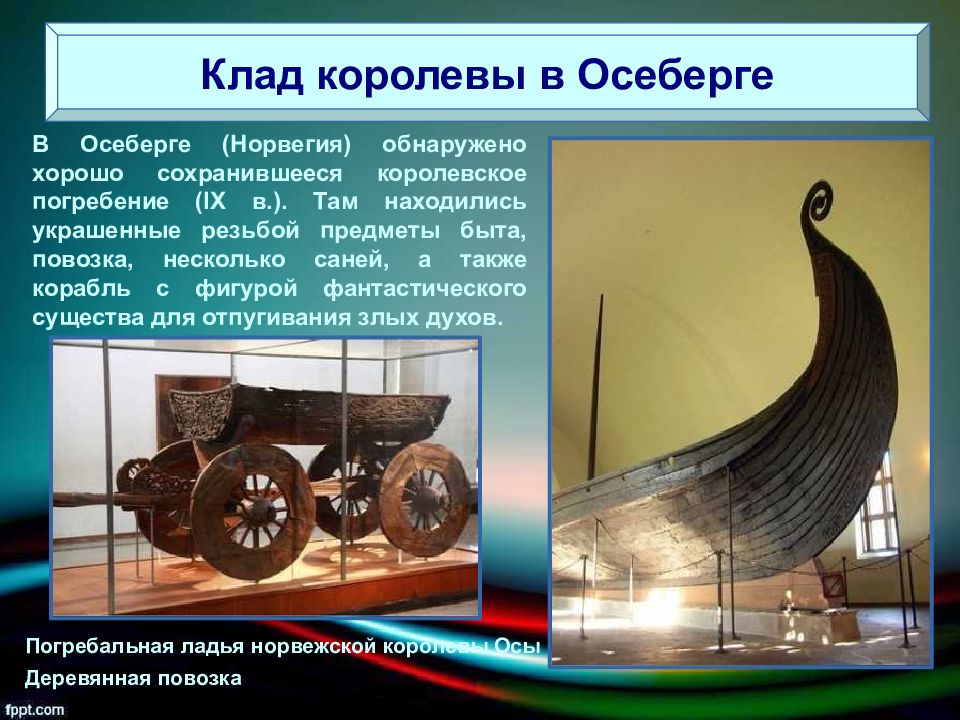 Клад королевы в Осеберге

В Осеберге (Норвегия) обнаружено хорошо сохранившееся королевское погребение (IX в.). Там находились украшенные резьбой предметы быта, повозка, несколько саней, а также корабль с фигурой фантастического существа для отпугивания злых духов.

Погребальная ладья норвежской королевы Осы

Деревянная повозка

fppt.com